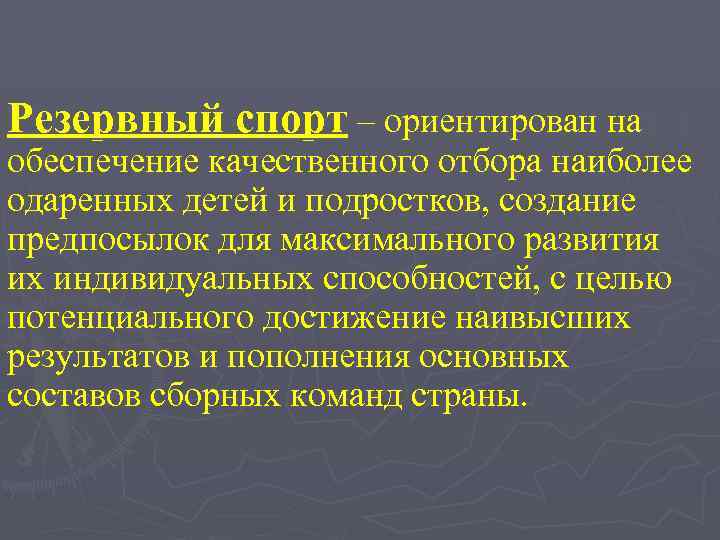 Резервный спорт – ориентирован на обеспечение качественного отбора наиболее одаренных детей и подростков, создание предпосылок для максимального развития их индивидуальных способностей, с целью потенциального достижение наивысших результатов и пополнения основных составов сборных команд страны.